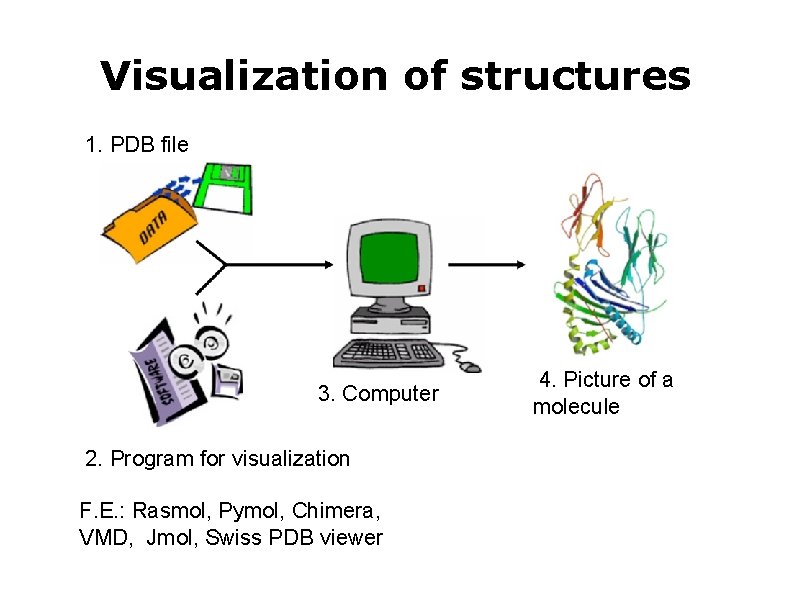 Visualization of structures

1. PDB file

DATA

SOFTWARE

3. Computer

4. Picture of a molecule

2. Program for visualization

F.E.: Rasmol, Pymol, Chimera, VMD, Jmol, Swiss PDB viewer